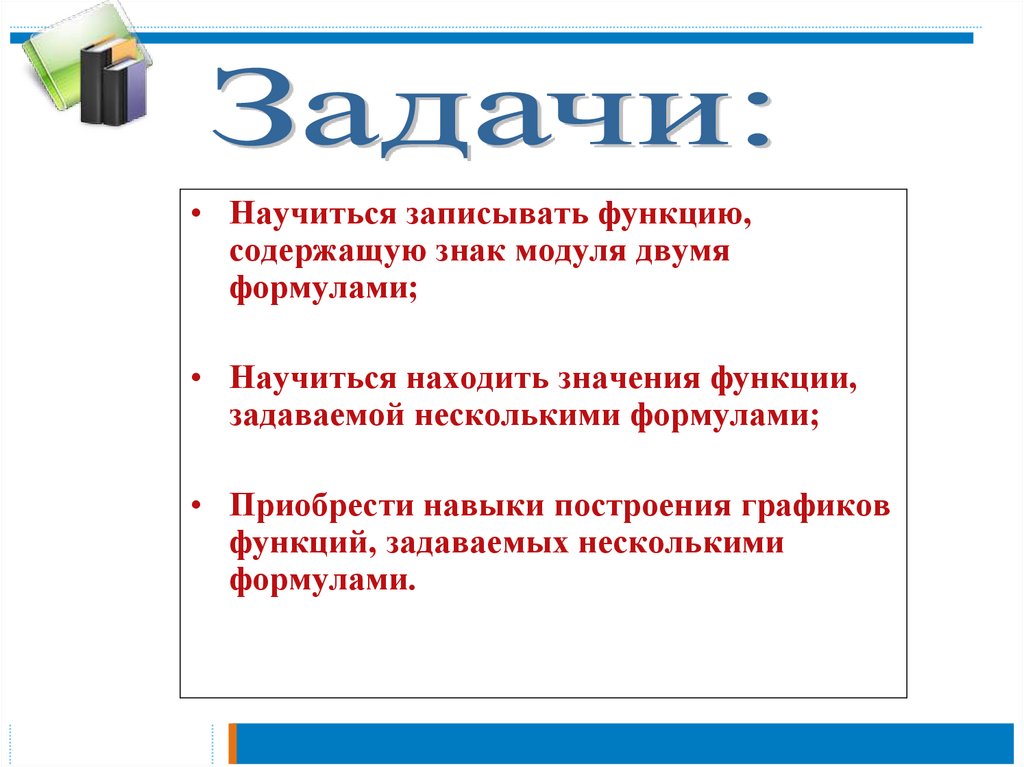 Задачи:

• Научиться записывать функцию, содержащую знак модуля двумя формулами;

• Научиться находить значения функции, задаваемой несколькими формулами;

• Приобрести навыки построения графиков функций, задаваемых несколькими формулами.